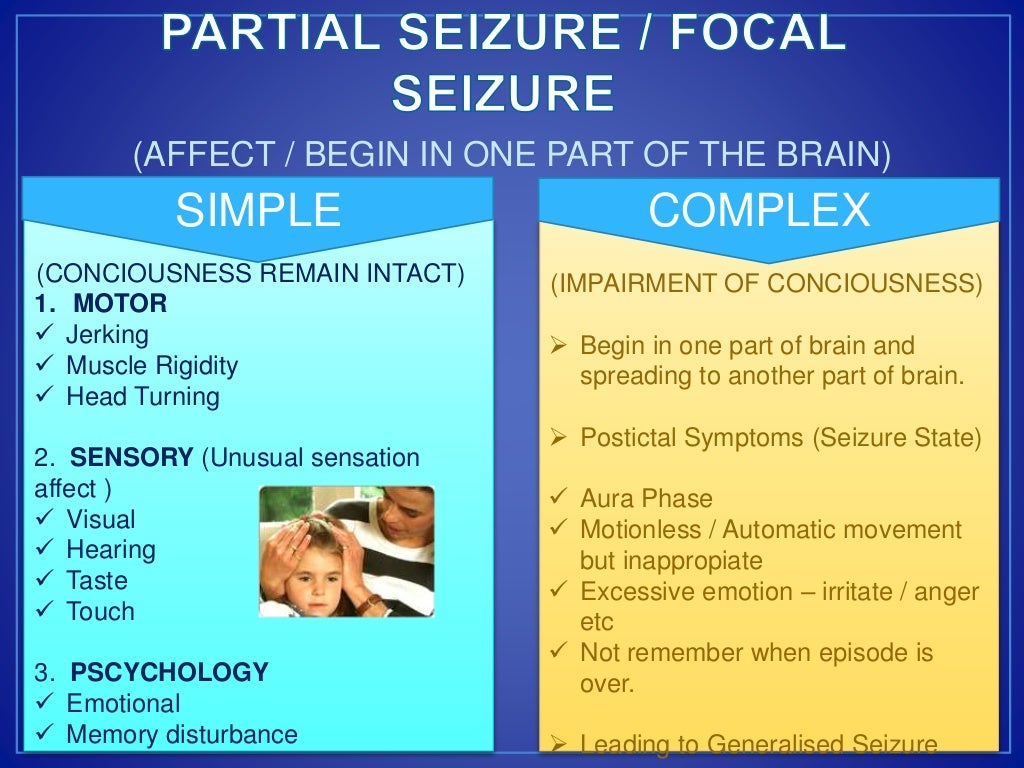 PARTIAL SEIZURE / FOCAL SEIZURE

(AFFECT / BEGIN IN ONE PART OF THE BRAIN)

SIMPLE

(CONCIOUSNESS REMAIN INTACT)
1. MOTOR
✓ Jerking
✓ Muscle Rigidity
✓ Head Turning

2. SENSORY (Unusual sensation affect )
✓ Visual
✓ Hearing
✓ Taste
✓ Touch

3. PSCYCHOLOGY
✓ Emotional
✓ Memory disturbance

COMPLEX

(IMPAIRMENT OF CONCIOUSNESS)

➢ Begin in one part of brain and spreading to another part of brain.

➢ Postictal Symptoms (Seizure State)

✓ Aura Phase
✓ Motionless / Automatic movement but inappropiate
✓ Excessive emotion – irritate / anger etc
✓ Not remember when episode is over.

➢ Leading to Generalised Seizure